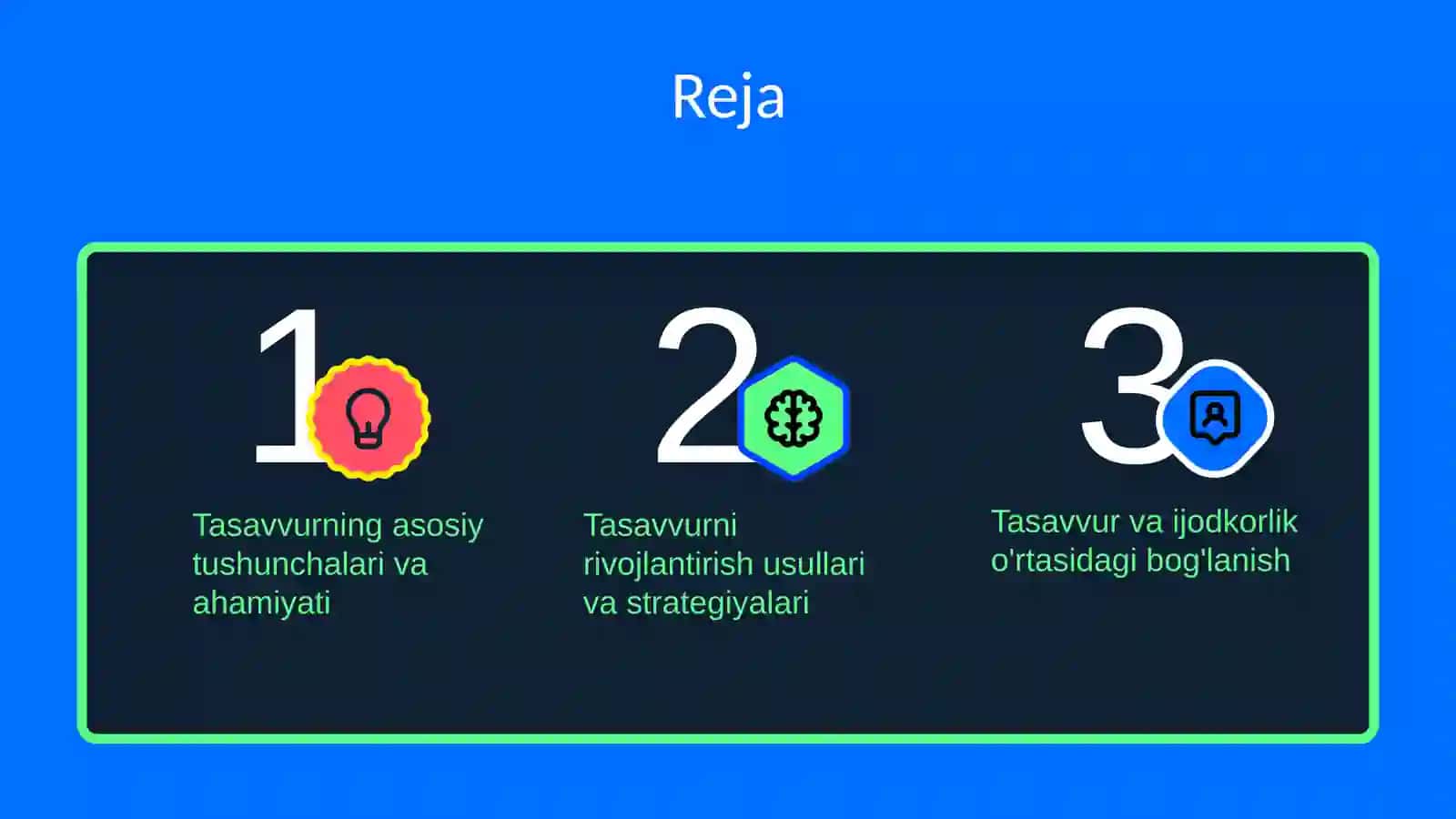 Reja

1

Tasavvurning asosiy tushunchalari va ahamiyati

2

Tasavvurni rivojlantirish usullari va strategiyalari

3

Tasavvur va ijodkorlik o'rtasidagi bog'lanish